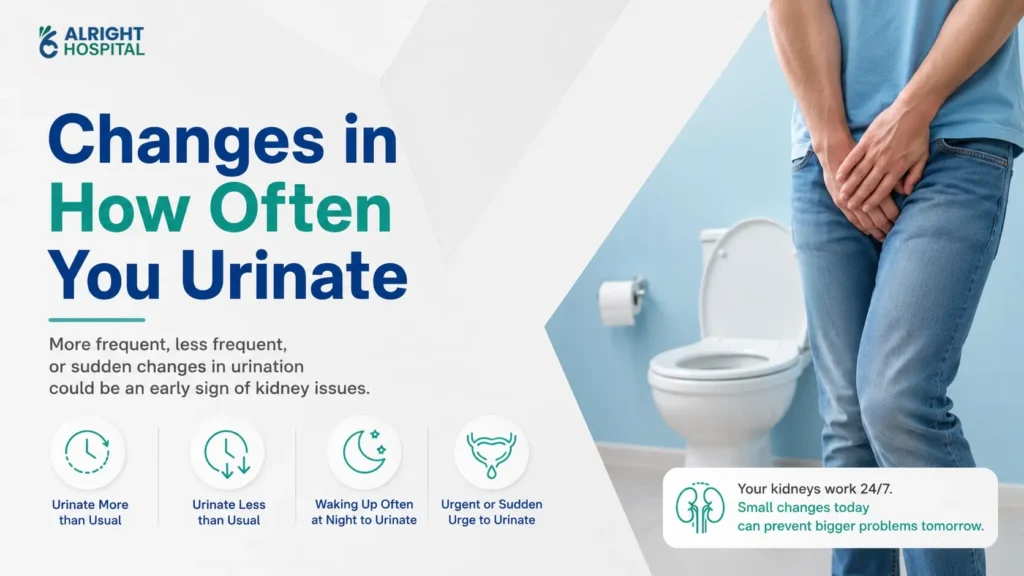 ALRIGHT HOSPITAL

Changes in How Often You Urinate

More frequent, less frequent, or sudden changes in urination could be an early sign of kidney issues.

Urinate More than Usual

Urinate Less than Usual

Waking Up Often at Night to Urinate

Urgent or Sudden Urge to Urinate

Your kidneys work 24/7.
Small changes today can prevent bigger problems tomorrow.